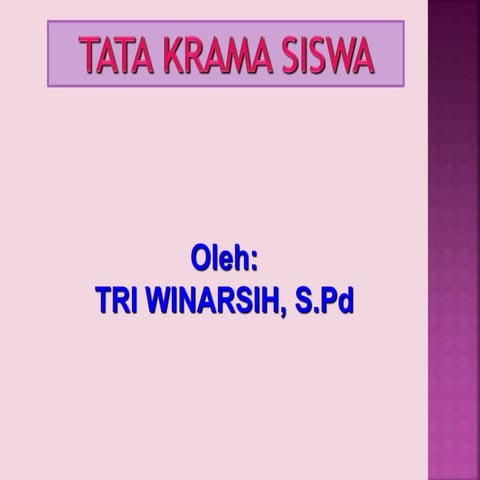 TATA KRAMA SISWA

Oleh:
TRI WINARSIH, S.Pd